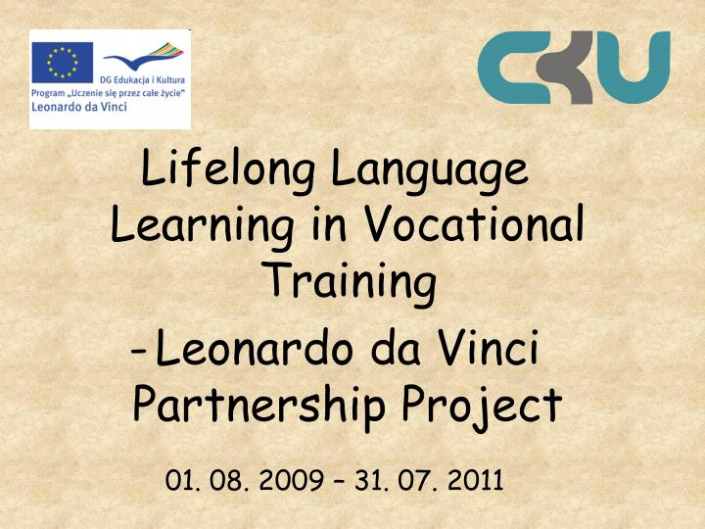 DG Edukacja i Kultura
Program „Uczenie się przez całe życie"
Leonardo da Vinci

CKU

Lifelong Language Learning in Vocational Training

- Leonardo da Vinci Partnership Project

01. 08. 2009 – 31. 07. 2011